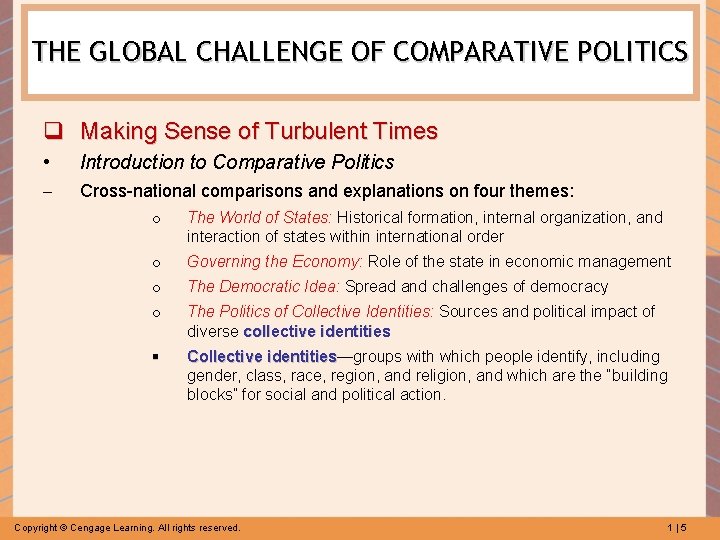 THE GLOBAL CHALLENGE OF COMPARATIVE POLITICS

❑ Making Sense of Turbulent Times

• Introduction to Comparative Politics

– Cross-national comparisons and explanations on four themes:

o The World of States: Historical formation, internal organization, and interaction of states within international order

o Governing the Economy: Role of the state in economic management

o The Democratic Idea: Spread and challenges of democracy

o The Politics of Collective Identities: Sources and political impact of diverse collective identities

▪ Collective identities—groups with which people identify, including gender, class, race, region, and religion, and which are the "building blocks" for social and political action.

Copyright © Cengage Learning. All rights reserved.

1 | 5